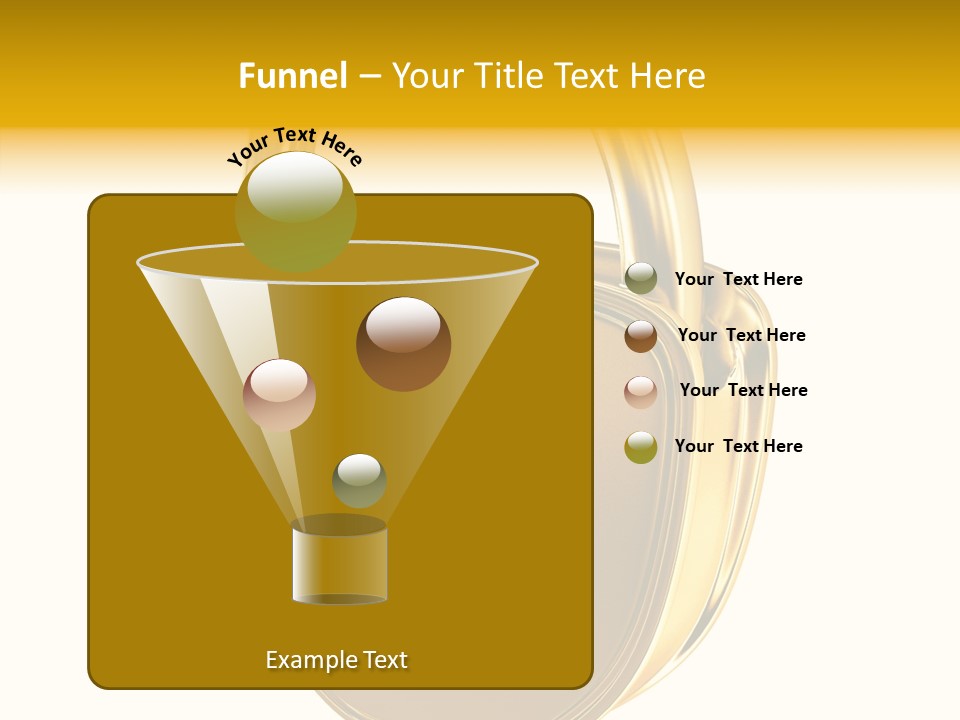 Funnel – Your Title Text Here

Your Text Here

Your Text Here

Your Text Here

Your Text Here

Your Text Here

Example Text